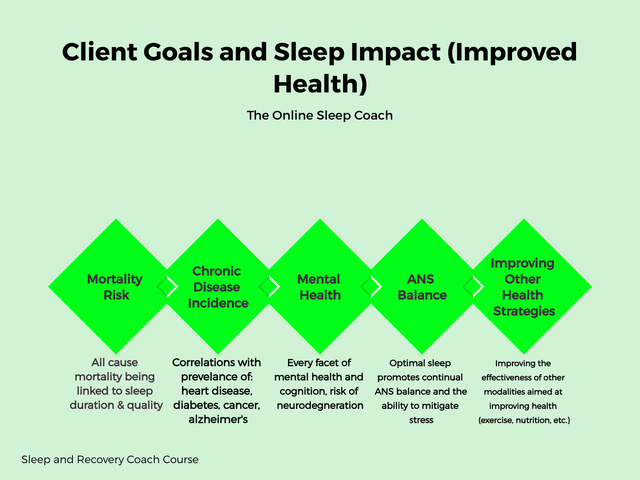 Client Goals and Sleep Impact (Improved Health)

The Online Sleep Coach

Mortality Risk

Chronic Disease Incidence

Mental Health

ANS Balance

Improving Other Health Strategies

All cause mortality being linked to sleep duration & quality

Correlations with prevelance of: heart disease, diabetes, cancer, alzheimer's

Every facet of mental health and cognition, risk of neurodegneration

Optimal sleep promotes continual ANS balance and the ability to mitigate stress

Improving the effectiveness of other modalities aimed at improving health (exercise, nutrition, etc.)

Sleep and Recovery Coach Course